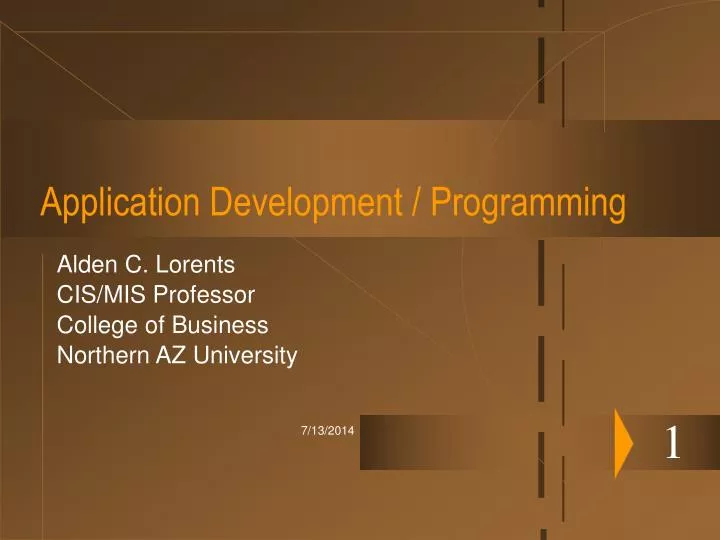 Application Development / Programming

Alden C. Lorents
CIS/MIS Professor
College of Business
Northern AZ University

7/13/2014

1